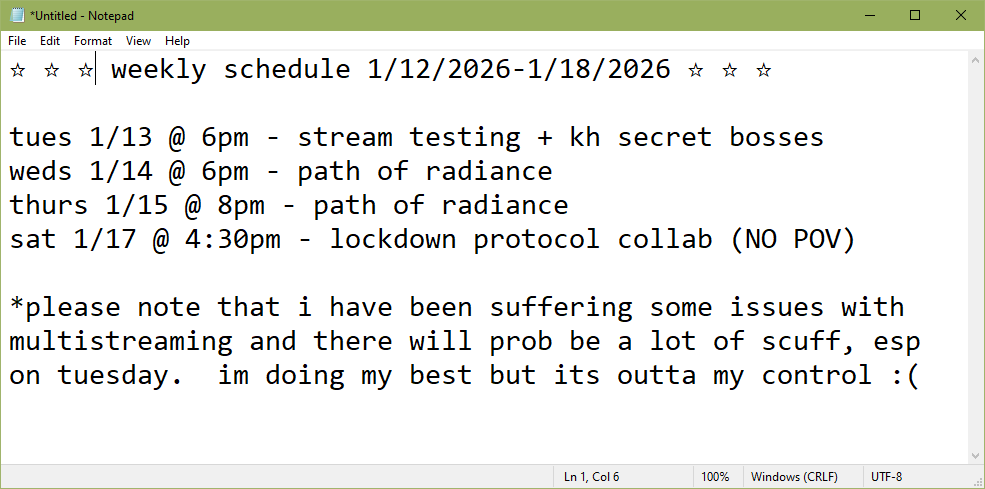 *Untitled - Notepad

File Edit Format View Help

☆ ☆ ☆ weekly schedule 1/12/2026-1/18/2026 ☆ ☆ ☆

tues 1/13 @ 6pm - stream testing + kh secret bosses
weds 1/14 @ 6pm - path of radiance
thurs 1/15 @ 8pm - path of radiance
sat 1/17 @ 4:30pm - lockdown protocol collab (NO POV)

*please note that i have been suffering some issues with multistreaming and there will prob be a lot of scuff, esp on tuesday. im doing my best but its outta my control :(

Ln 1, Col 6 100% Windows (CRLF) UTF-8